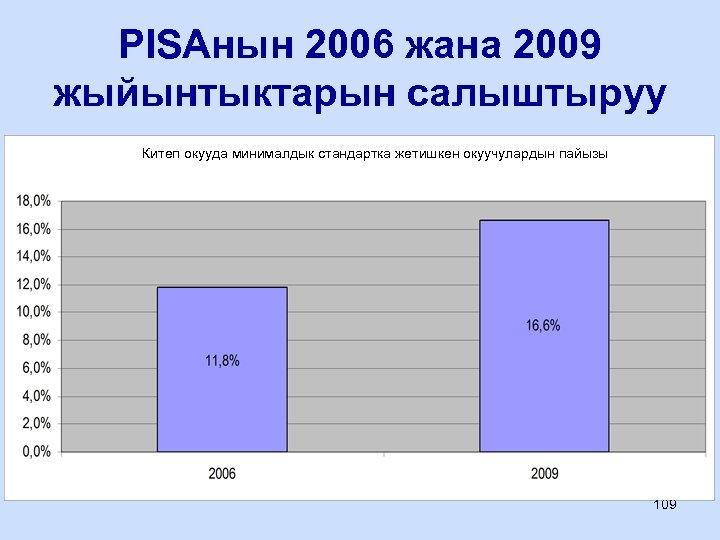 PISAнын 2006 жана 2009 жыйынтыктарын салыштыруу

Китеп окууда минималдык стандартка жетишкен окуучулардын пайызы

18,0%
16,0%
14,0%
12,0%
10,0%
8,0%
6,0%
4,0%
2,0%
0,0%

11,8%
16,6%

2006
2009

109